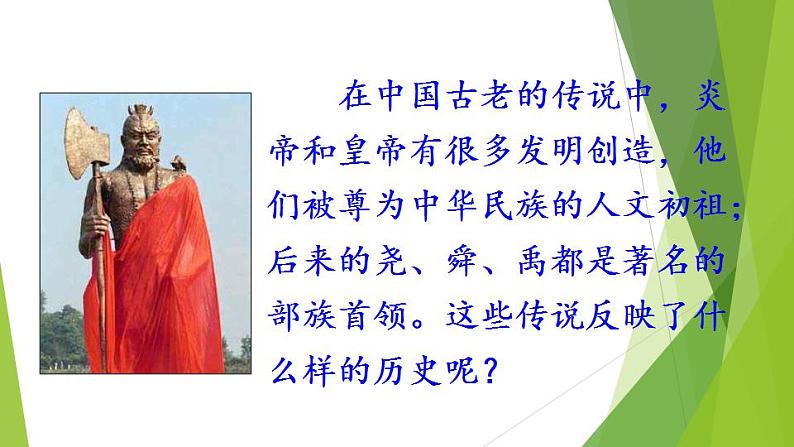 在中国古老的传说中，炎帝和皇帝有很多发明创造，他们被尊为中华民族的人文初祖；后来的尧、舜、禹都是著名的部族首领。这些传说反映了什么样的历史呢？